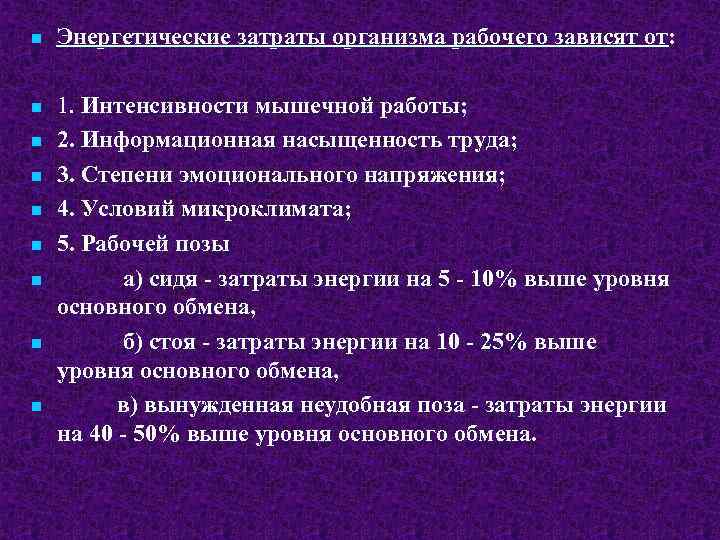 Энергетические затраты организма рабочего зависят от:

1. Интенсивности мышечной работы;

2. Информационная насыщенность труда;

3. Степени эмоционального напряжения;

4. Условий микроклимата;

5. Рабочей позы

а) сидя - затраты энергии на 5 - 10% выше уровня основного обмена,

б) стоя - затраты энергии на 10 - 25% выше уровня основного обмена,

в) вынужденная неудобная поза - затраты энергии на 40 - 50% выше уровня основного обмена.